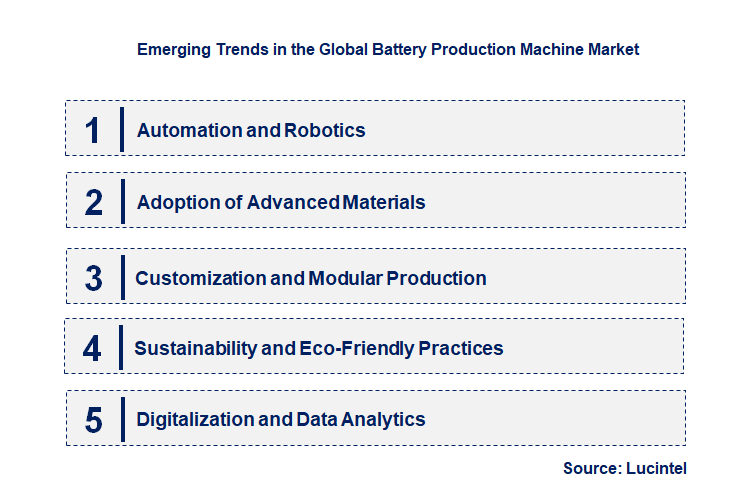 Emerging Trends in the Global Battery Production Machine Market

1 Automation and Robotics

2 Adoption of Advanced Materials

3 Customization and Modular Production

4 Sustainability and Eco-Friendly Practices

5 Digitalization and Data Analytics

Source: Lucintel